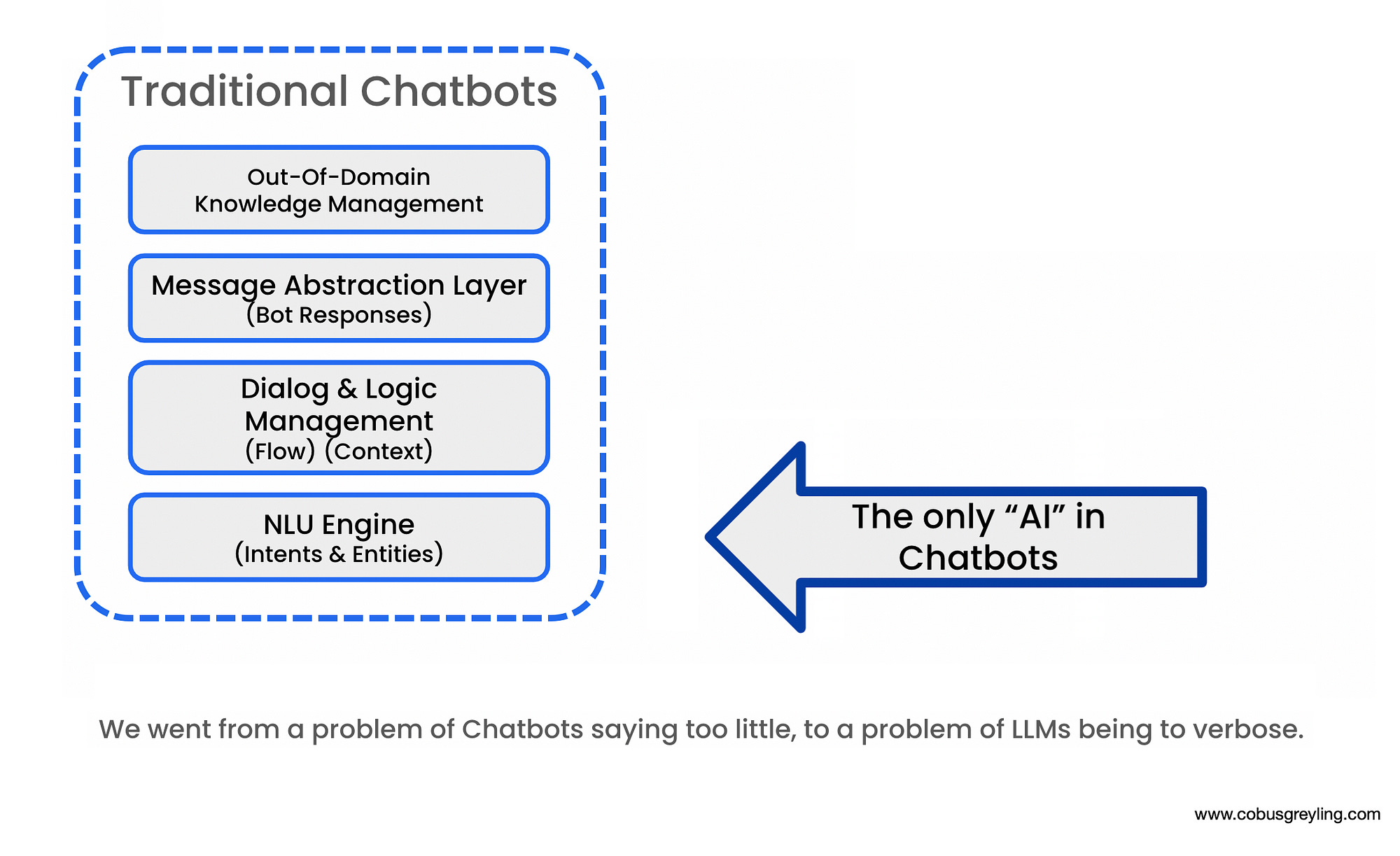 Traditional Chatbots

Out-Of-Domain
Knowledge Management

Message Abstraction Layer
(Bot Responses)

Dialog & Logic
Management
(Flow) (Context)

NLU Engine
(Intents & Entities)

The only “AI” in
Chatbots

We went from a problem of Chatbots saying too little, to a problem of LLMs being to verbose.

www.cobusgreyling.com